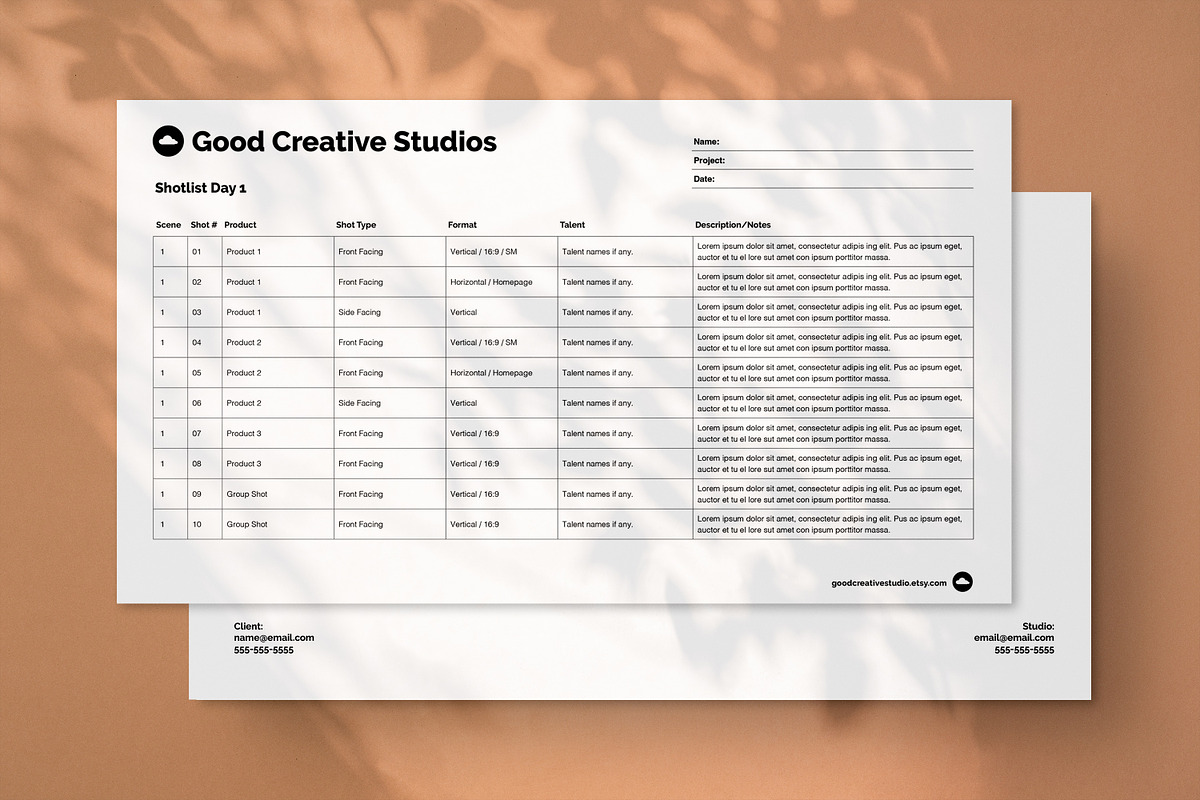 Good Creative Studios

Name:
Project:
Date:

Shotlist Day 1

| Scene | Shot # | Product | Shot Type | Format | Talent | Description/Notes |
|---|---|---|---|---|---|---|
| 1 | 01 | Product 1 | Front Facing | Vertical / 16:9 / SM | Talent names if any. | Lorem ipsum dolor sit amet, consectetur adipis ing elit. Pus ac ipsum eget, auctor et tu el lore sut amet con ipsum porttitor massa. |
| 1 | 02 | Product 1 | Front Facing | Horizontal / Homepage | Talent names if any. | Lorem ipsum dolor sit amet, consectetur adipis ing elit. Pus ac ipsum eget, auctor et tu el lore sut amet con ipsum porttitor massa. |
| 1 | 03 | Product 1 | Side Facing | Vertical | Talent names if any. | Lorem ipsum dolor sit amet, consectetur adipis ing elit. Pus ac ipsum eget, auctor et tu el lore sut amet con ipsum porttitor massa. |
| 1 | 04 | Product 2 | Front Facing | Vertical / 16:9 / SM | Talent names if any. | Lorem ipsum dolor sit amet, consectetur adipis ing elit. Pus ac ipsum eget, auctor et tu el lore sut amet con ipsum porttitor massa. |
| 1 | 05 | Product 2 | Front Facing | Horizontal / Homepage | Talent names if any. | Lorem ipsum dolor sit amet, consectetur adipis ing elit. Pus ac ipsum eget, auctor et tu el lore sut amet con ipsum porttitor massa. |
| 1 | 06 | Product 2 | Side Facing | Vertical | Talent names if any. | Lorem ipsum dolor sit amet, consectetur adipis ing elit. Pus ac ipsum eget, auctor et tu el lore sut amet con ipsum porttitor massa. |
| 1 | 07 | Product 3 | Front Facing | Vertical / 16:9 | Talent names if any. | Lorem ipsum dolor sit amet, consectetur adipis ing elit. Pus ac ipsum eget, auctor et tu el lore sut amet con ipsum porttitor massa. |
| 1 | 08 | Product 3 | Front Facing | Vertical / 16:9 | Talent names if any. | Lorem ipsum dolor sit amet, consectetur adipis ing elit. Pus ac ipsum eget, auctor et tu el lore sut amet con ipsum porttitor massa. |
| 1 | 09 | Group Shot | Front Facing | Vertical / 16:9 | Talent names if any. | Lorem ipsum dolor sit amet, consectetur adipis ing elit. Pus ac ipsum eget, auctor et tu el lore sut amet con ipsum porttitor massa. |
| 1 | 10 | Group Shot | Front Facing | Vertical / 16:9 | Talent names if any. | Lorem ipsum dolor sit amet, consectetur adipis ing elit. Pus ac ipsum eget, auctor et tu el lore sut amet con ipsum porttitor massa. |

goodcreativestudio.etsy.com

Client:
name@email.com
555-555-5555

Studio:
email@email.com
555-555-5555